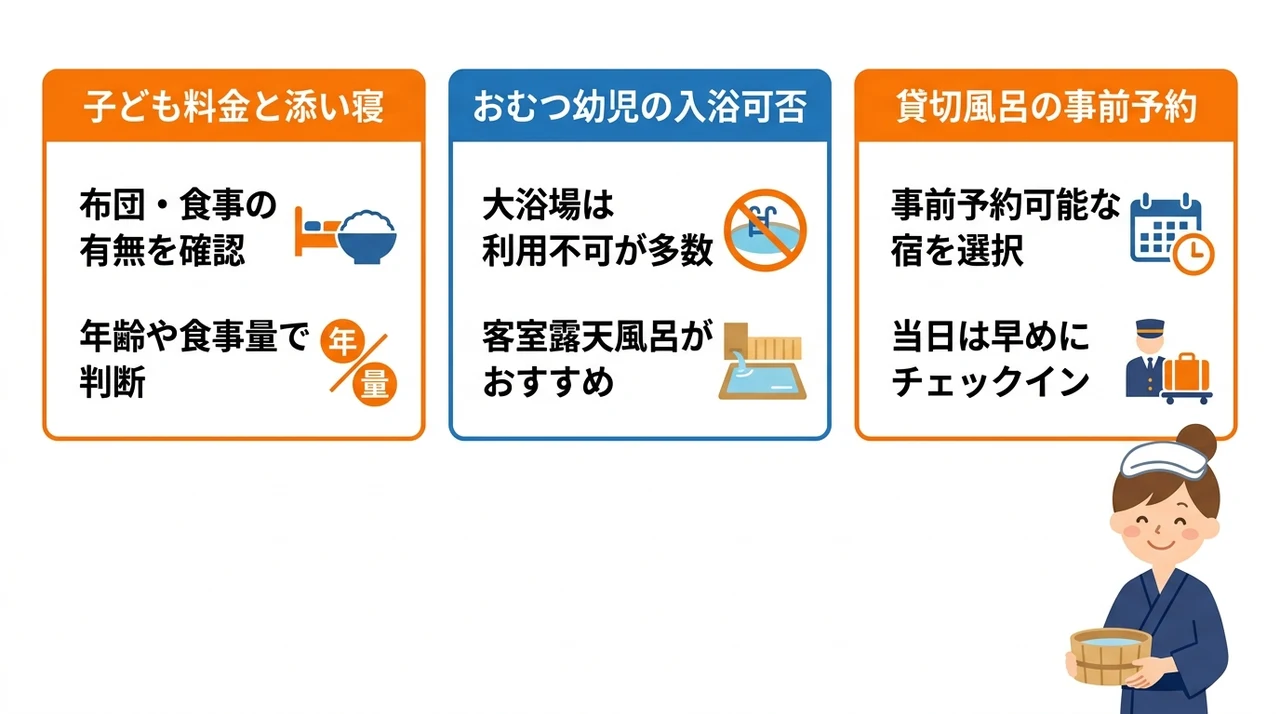 子ども料金と添い寝

布団・食事の有無を確認

年齢や食事量で判断

年
量

おむつ幼児の入浴可否

大浴場は利用不可が多数

客室露天風呂がおすすめ

貸切風呂の事前予約

事前予約可能な宿を選択

当日は早めにチェックイン